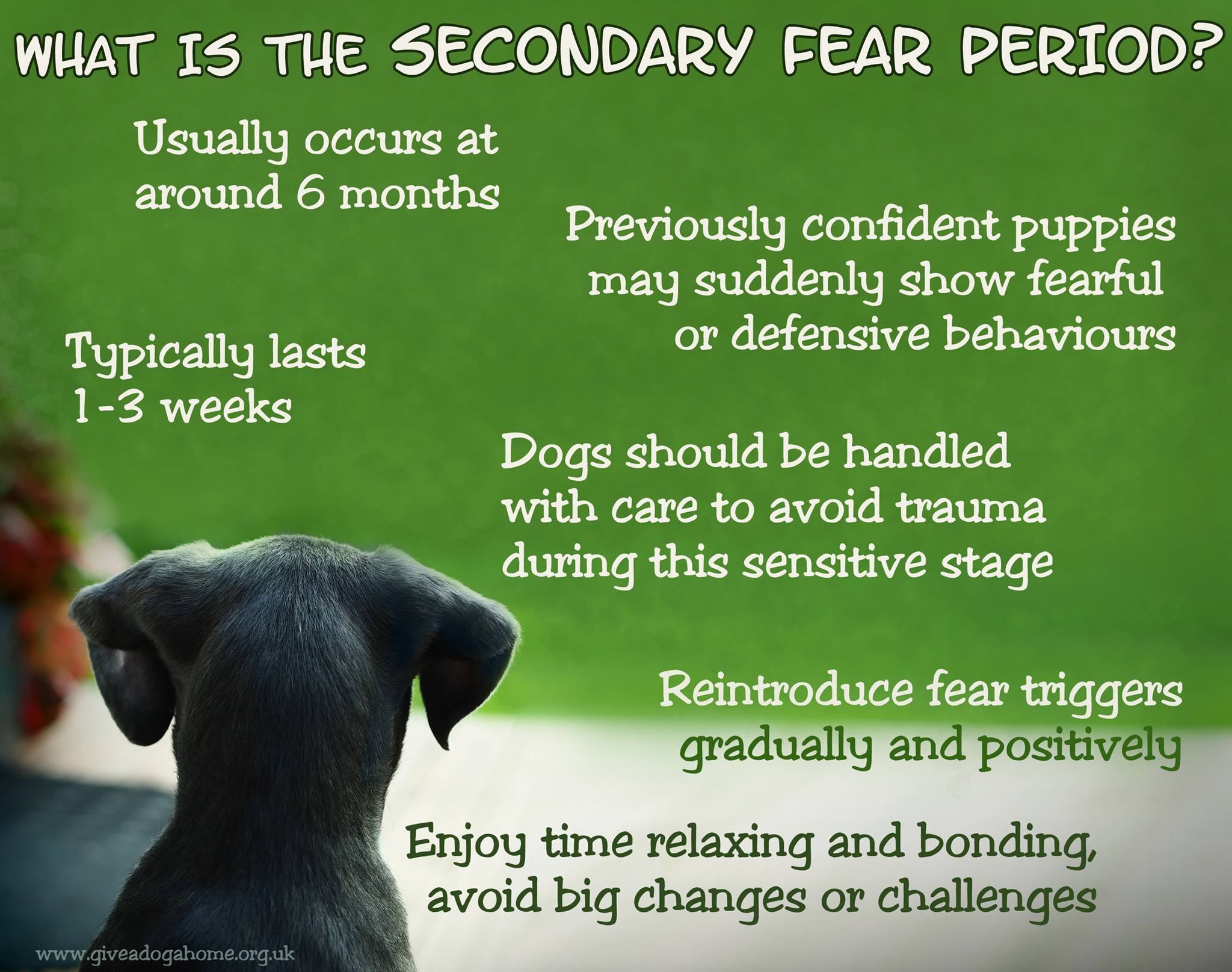 WHAT IS THE SECONDARY FEAR PERIOD?

Usually occurs at around 6 months

Previously confident puppies may suddenly show fearful or defensive behaviours

Typically lasts 1-3 weeks

Dogs should be handled with care to avoid trauma during this sensitive stage

Reintroduce fear triggers gradually and positively

Enjoy time relaxing and bonding, avoid big changes or challenges

www.giveadogahome.org.uk